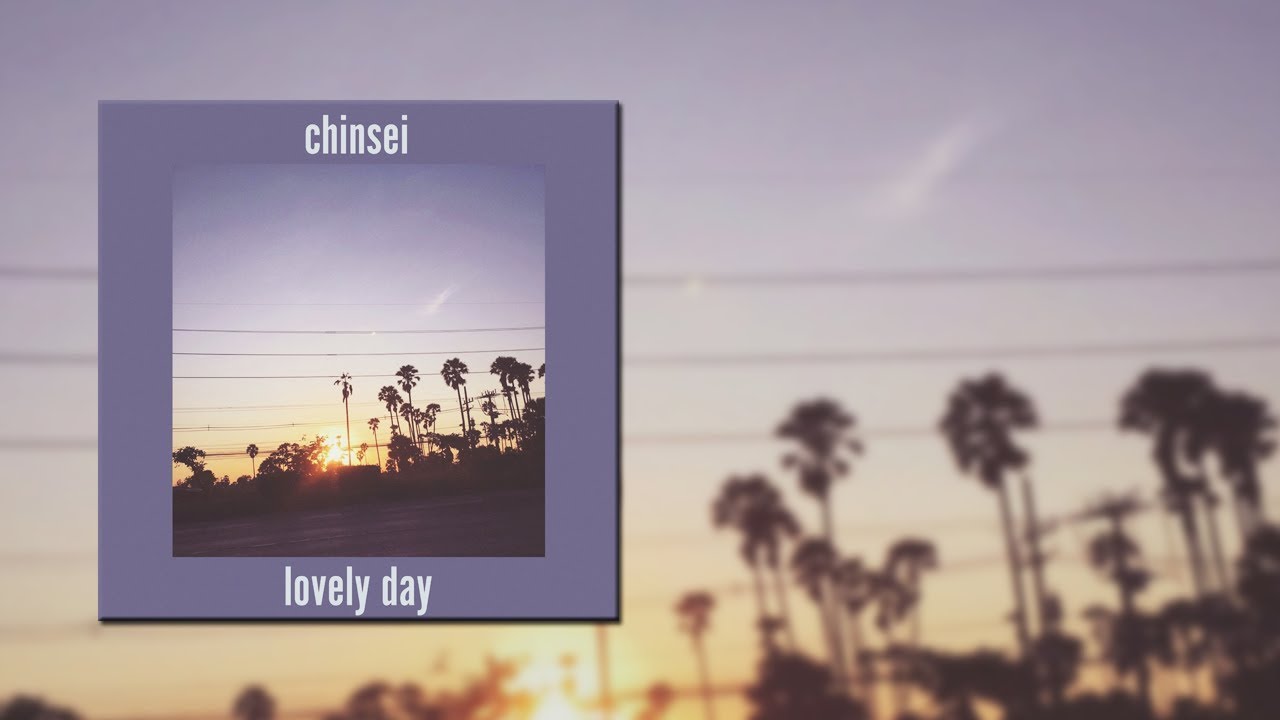 chinsei

lovely day